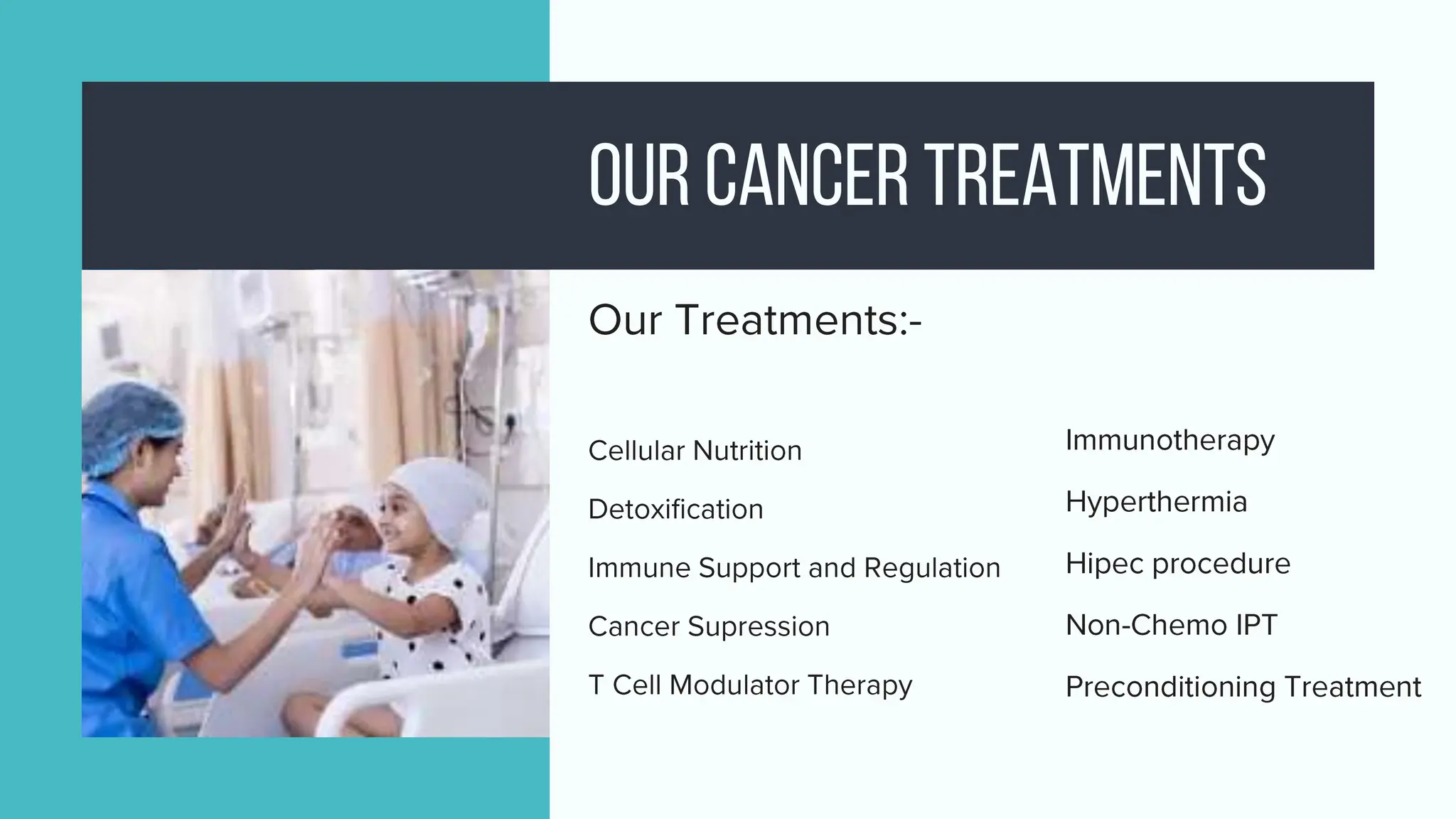 OUR CANCER TREATMENTS

Our Treatments:-

Cellular Nutrition

Detoxification

Immune Support and Regulation

Cancer Supression

T Cell Modulator Therapy

Immunotherapy

Hyperthermia

Hipec procedure

Non-Chemo IPT

Preconditioning Treatment